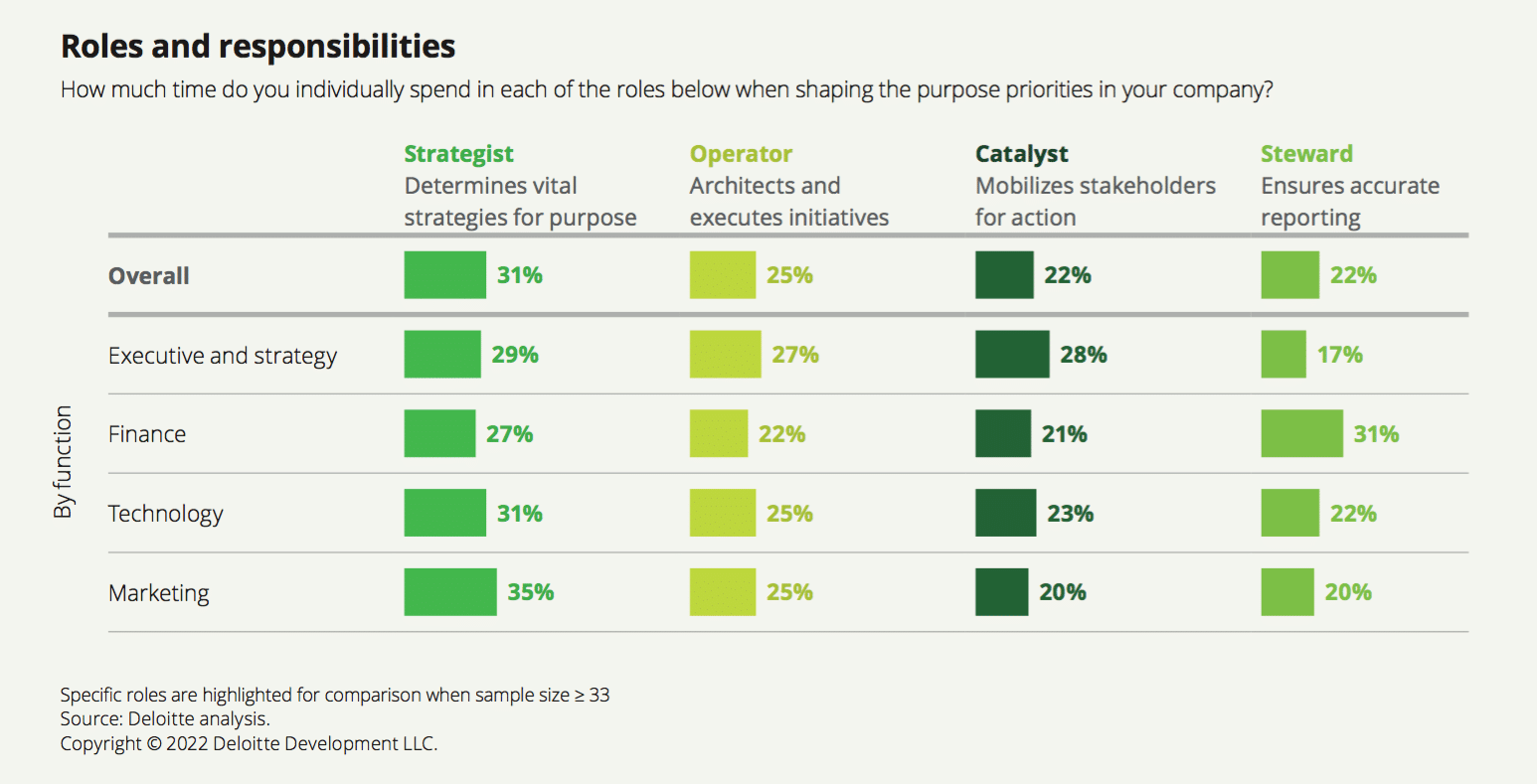 Roles and responsibilities

How much time do you individually spend in each of the roles below when shaping the purpose priorities in your company?

| | Strategist Determines vital strategies for purpose | Operator Architects and executes initiatives | Catalyst Mobilizes stakeholders for action | Steward Ensures accurate reporting |
|---|---|---|---|---|
| Overall | 31% | 25% | 22% | 22% |
| Executive and strategy | 29% | 27% | 28% | 17% |
| Finance | 27% | 22% | 21% | 31% |
| Technology | 31% | 25% | 23% | 22% |
| Marketing | 35% | 25% | 20% | 20% |

By function

Specific roles are highlighted for comparison when sample size ≥ 33
Source: Deloitte analysis.
Copyright © 2022 Deloitte Development LLC.